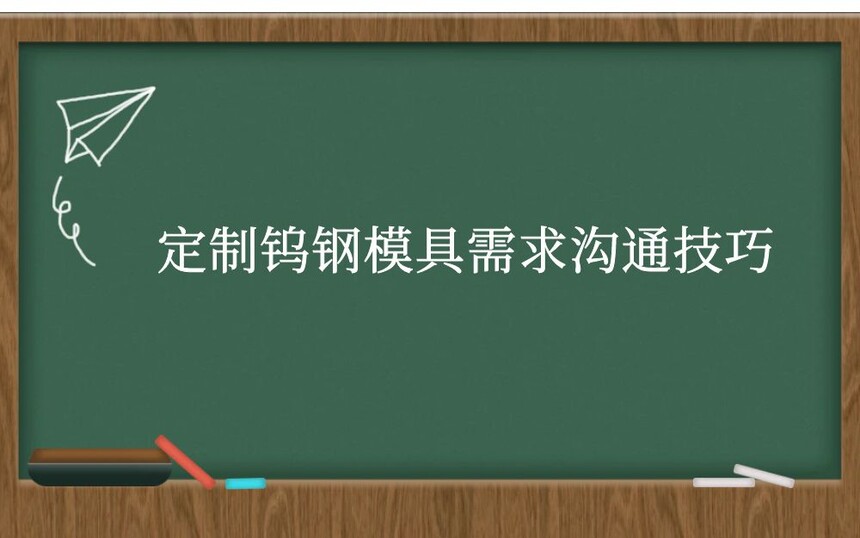 定制钨钢模具需求沟通技巧